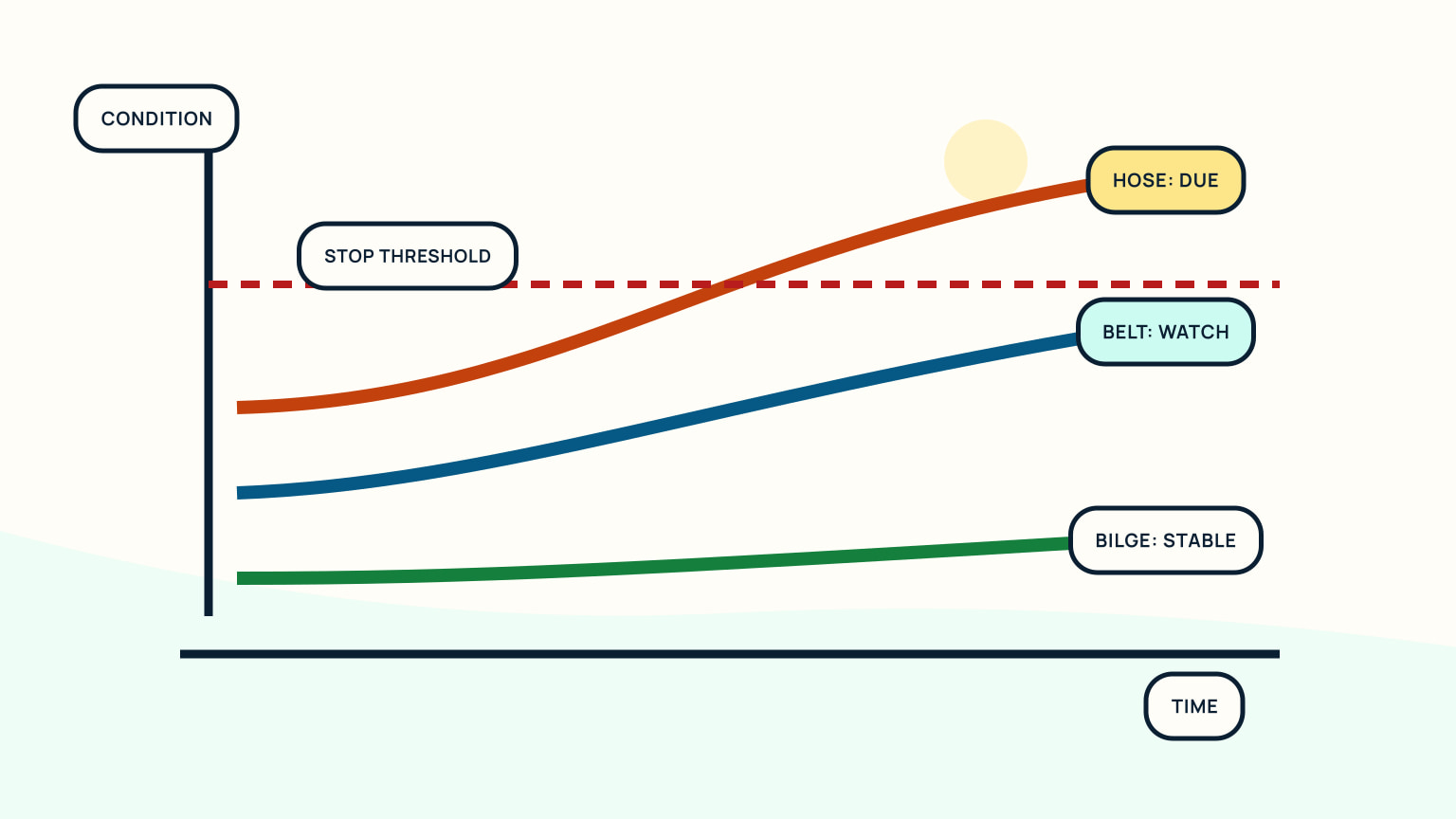 CONDITION

STOP THRESHOLD

HOSE: DUE

BELT: WATCH

BILGE: STABLE

TIME